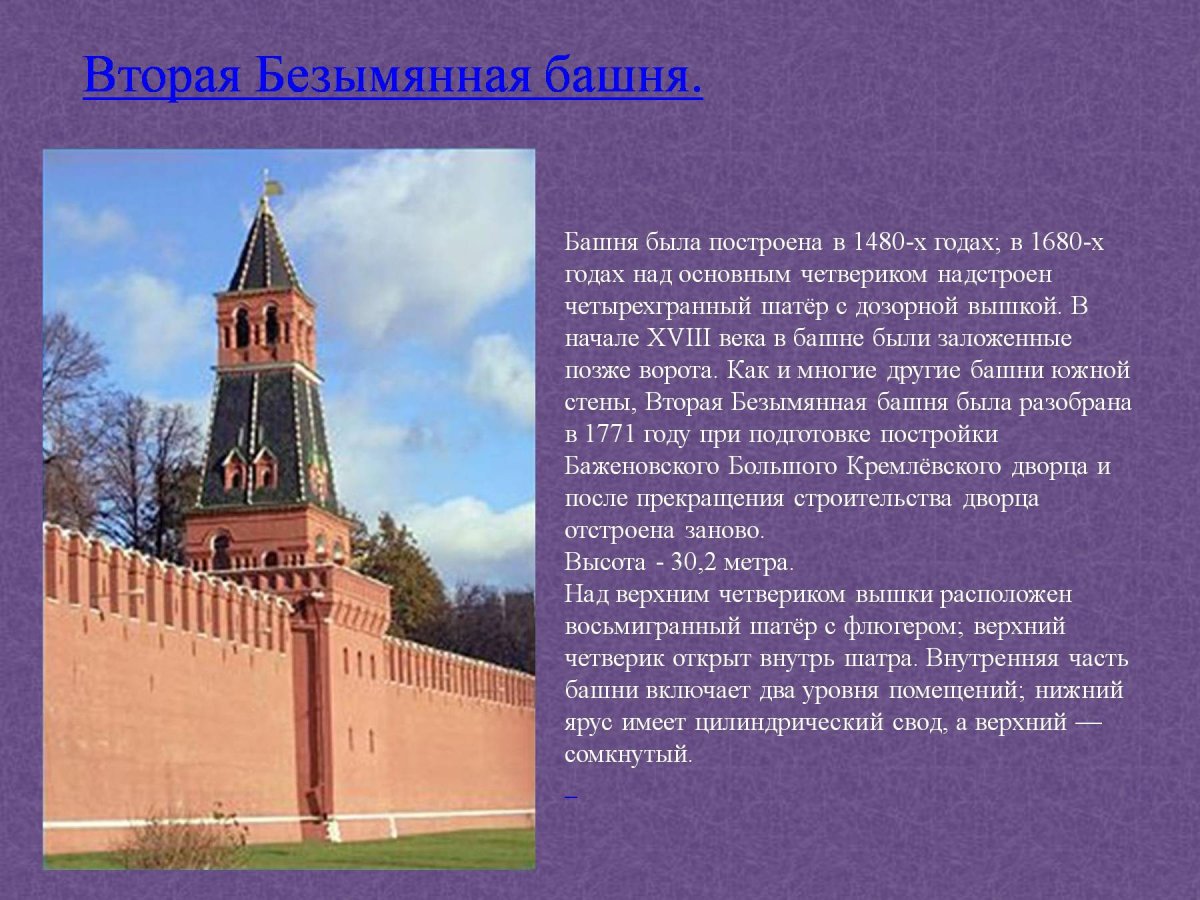 Вторая Безымянная башня.

Башня была построена в 1480-х годах; в 1680-х годах над основным четвериком надстроен четырехгранный шатёр с дозорной вышкой. В начале XVIII века в башне были заложенные позже ворота. Как и многие другие башни южной стены, Вторая Безымянная башня была разобрана в 1771 году при подготовке постройки Баженовского Большого Кремлёвского дворца и после прекращения строительства дворца отстроена заново.
Высота - 30,2 метра.
Над верхним четвериком вышки расположен восьмигранный шатёр с флюгером; верхний четверик открыт внутрь шатра. Внутренняя часть башни включает два уровня помещений; нижний ярус имеет цилиндрический свод, а верхний — сомкнутый.